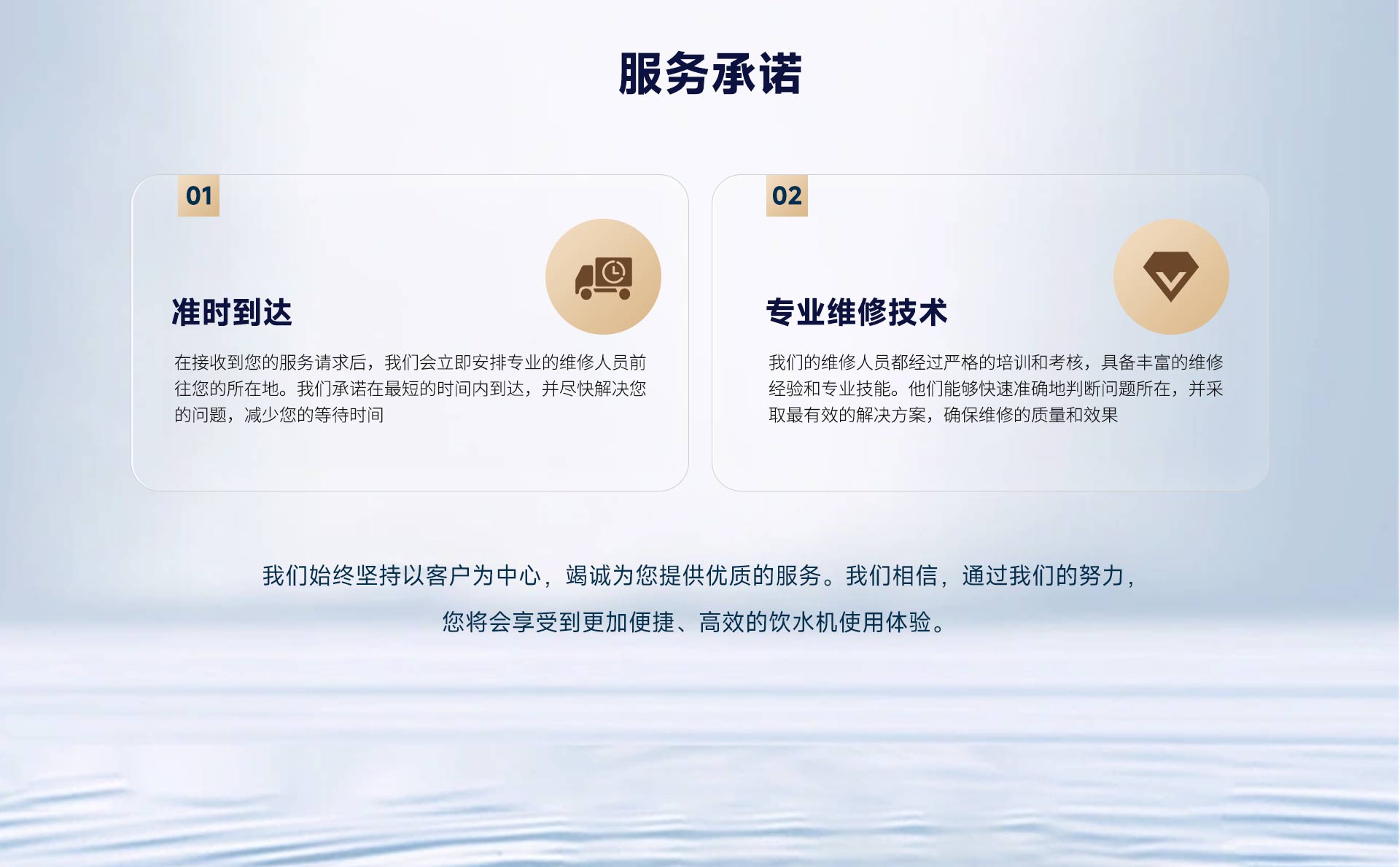 服务承诺

01

准时到达

在接收到您的服务请求后，我们会立即安排专业的维修人员前往您的所在地。我们承诺在最短的时间内到达，并尽快解决您的问题，减少您的等待时间

02

专业维修技术

我们的维修人员都经过严格的培训和考核，具备丰富的维修经验和专业技能。他们能够快速准确地判断问题所在，并采取最有效的解决方案，确保维修的质量和效果

我们始终坚持以客户为中心，竭诚为您提供优质的服务。我们相信，通过我们的努力，您将会享受到更加便捷、高效的饮水机使用体验。